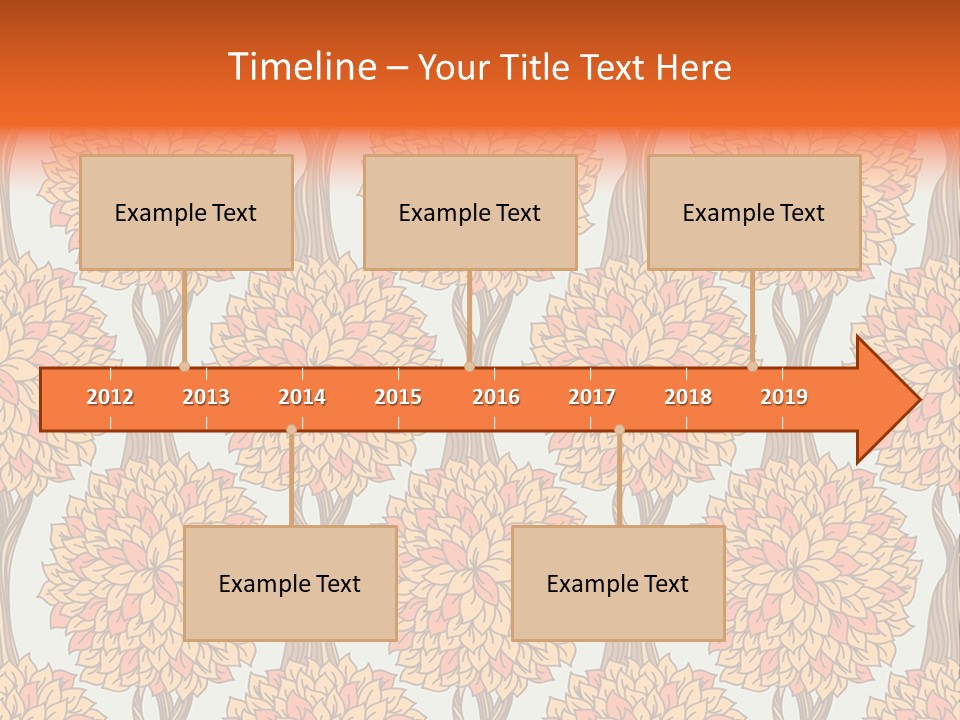 Timeline – Your Title Text Here

Example Text

Example Text

Example Text

2012 2013 2014 2015 2016 2017 2018 2019

Example Text

Example Text